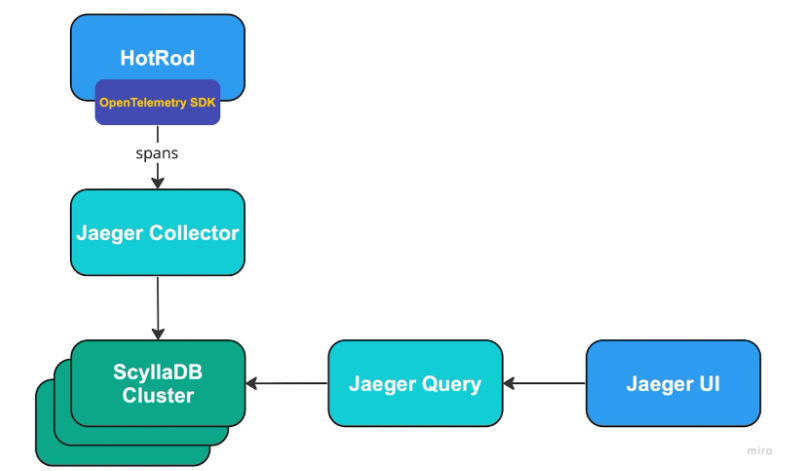 HotRod

OpenTelemetry SDK

spans

Jaeger Collector

ScyllaDB Cluster

Jaeger Query

Jaeger UI

miro